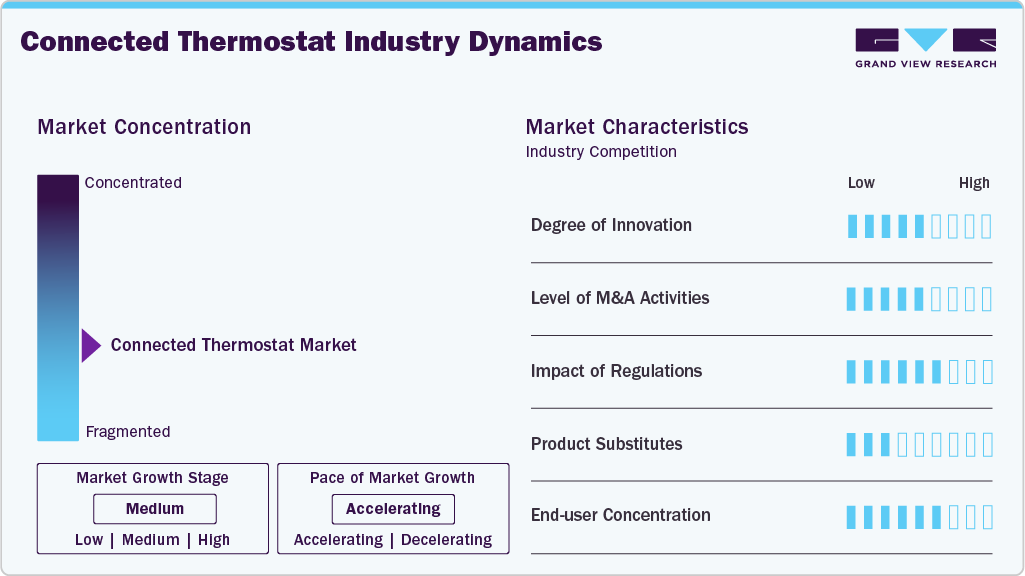 Connected Thermostat Industry Dynamics

GRAND VIEW RESEARCH

Market Concentration

Concentrated

Connected Thermostat Market

Fragmented

Market Growth Stage
Medium
Low | Medium | High

Pace of Market Growth
Accelerating
Accelerating | Decelerating

Market Characteristics
Industry Competition

Low High

Degree of Innovation

Level of M&A Activities

Impact of Regulations

Product Substitutes

End-user Concentration